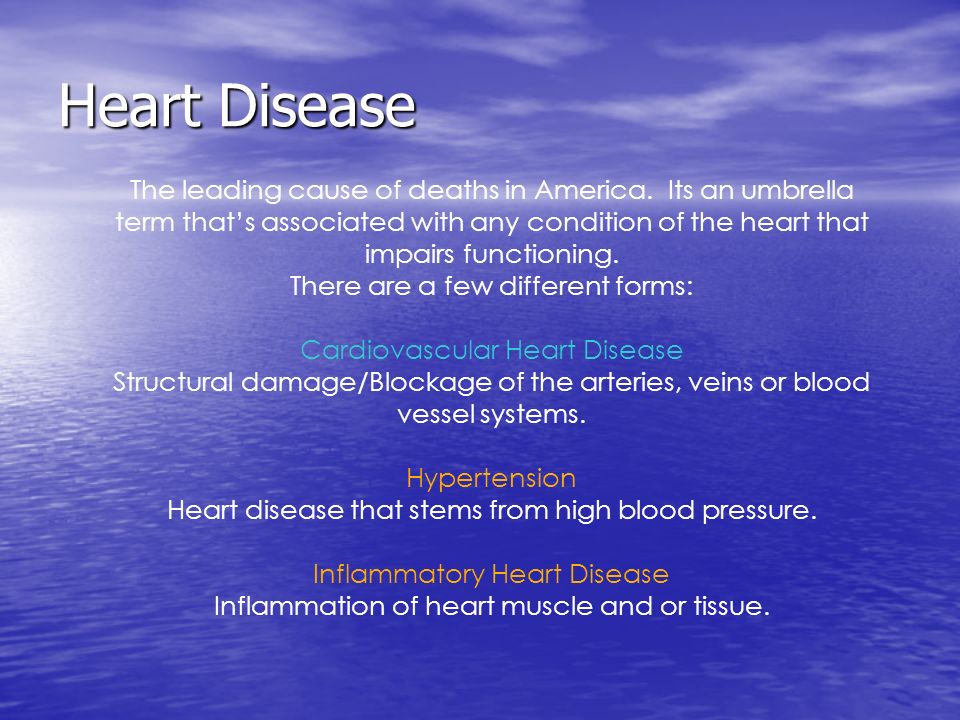 Heart Disease

The leading cause of deaths in America. Its an umbrella term that's associated with any condition of the heart that impairs functioning.
There are a few different forms:

Cardiovascular Heart Disease
Structural damage/Blockage of the arteries, veins or blood vessel systems.

Hypertension
Heart disease that stems from high blood pressure.

Inflammatory Heart Disease
Inflammation of heart muscle and or tissue.